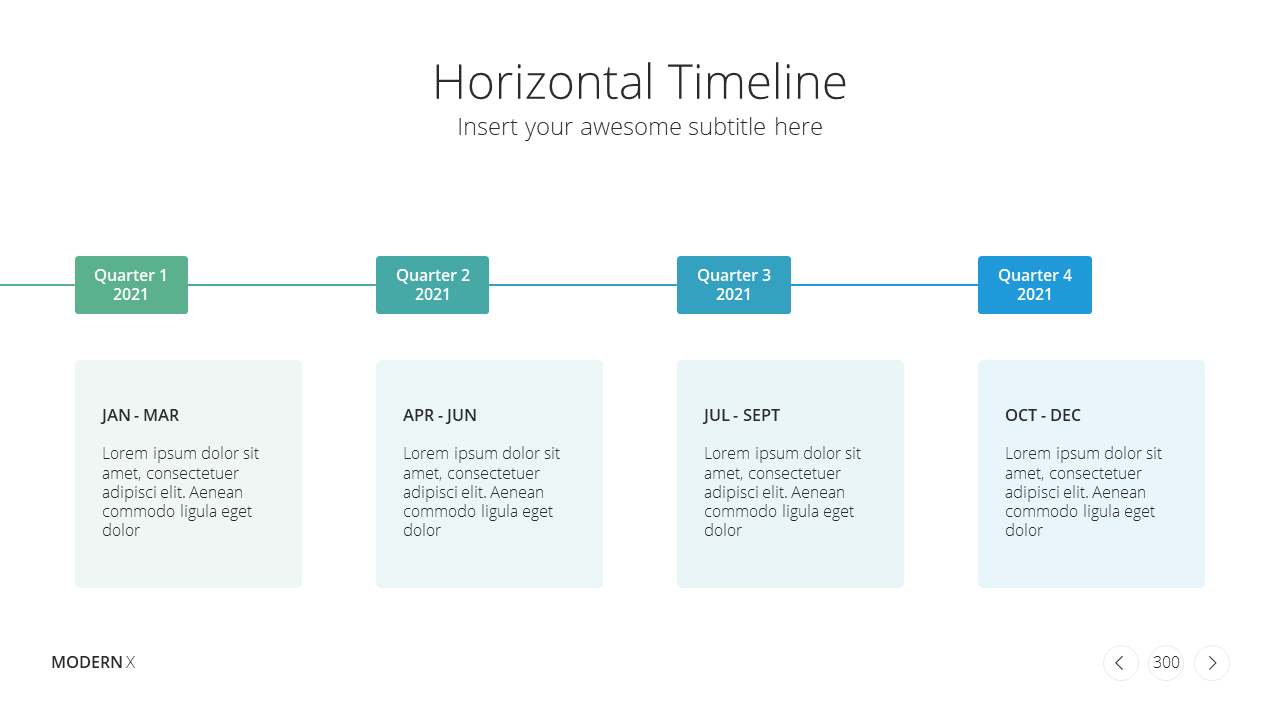 Horizontal Timeline
Insert your awesome subtitle here

Quarter 1
2021

Quarter 2
2021

Quarter 3
2021

Quarter 4
2021

JAN - MAR

Lorem ipsum dolor sit amet, consectetuer adipisci elit. Aenean commodo ligula eget dolor

APR - JUN

Lorem ipsum dolor sit amet, consectetuer adipisci elit. Aenean commodo ligula eget dolor

JUL - SEPT

Lorem ipsum dolor sit amet, consectetuer adipisci elit. Aenean commodo ligula eget dolor

OCT - DEC

Lorem ipsum dolor sit amet, consectetuer adipisci elit. Aenean commodo ligula eget dolor

MODERN X

300